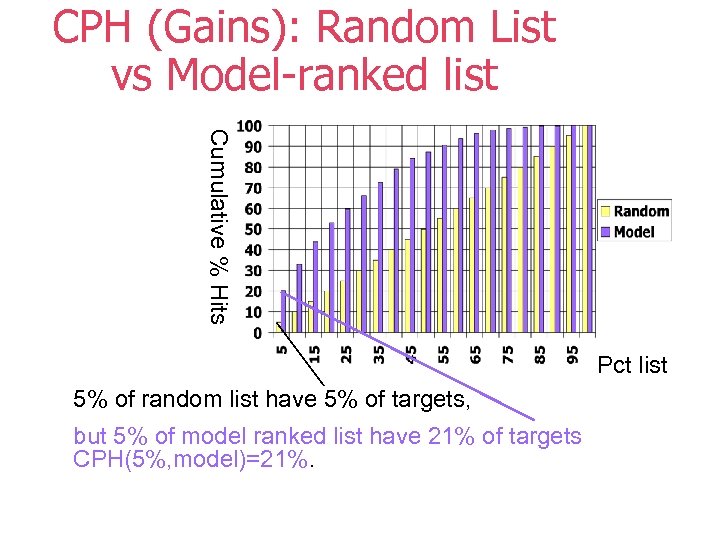 CPH (Gains): Random List vs Model-ranked list

Cumulative % Hits

100
90
80
70
60
50
40
30
20
10
0

5
15
25
35
45
55
65
75
85
95

Pct list

Random
Model

5% of random list have 5% of targets,

but 5% of model ranked list have 21% of targets CPH(5%,model)=21%.